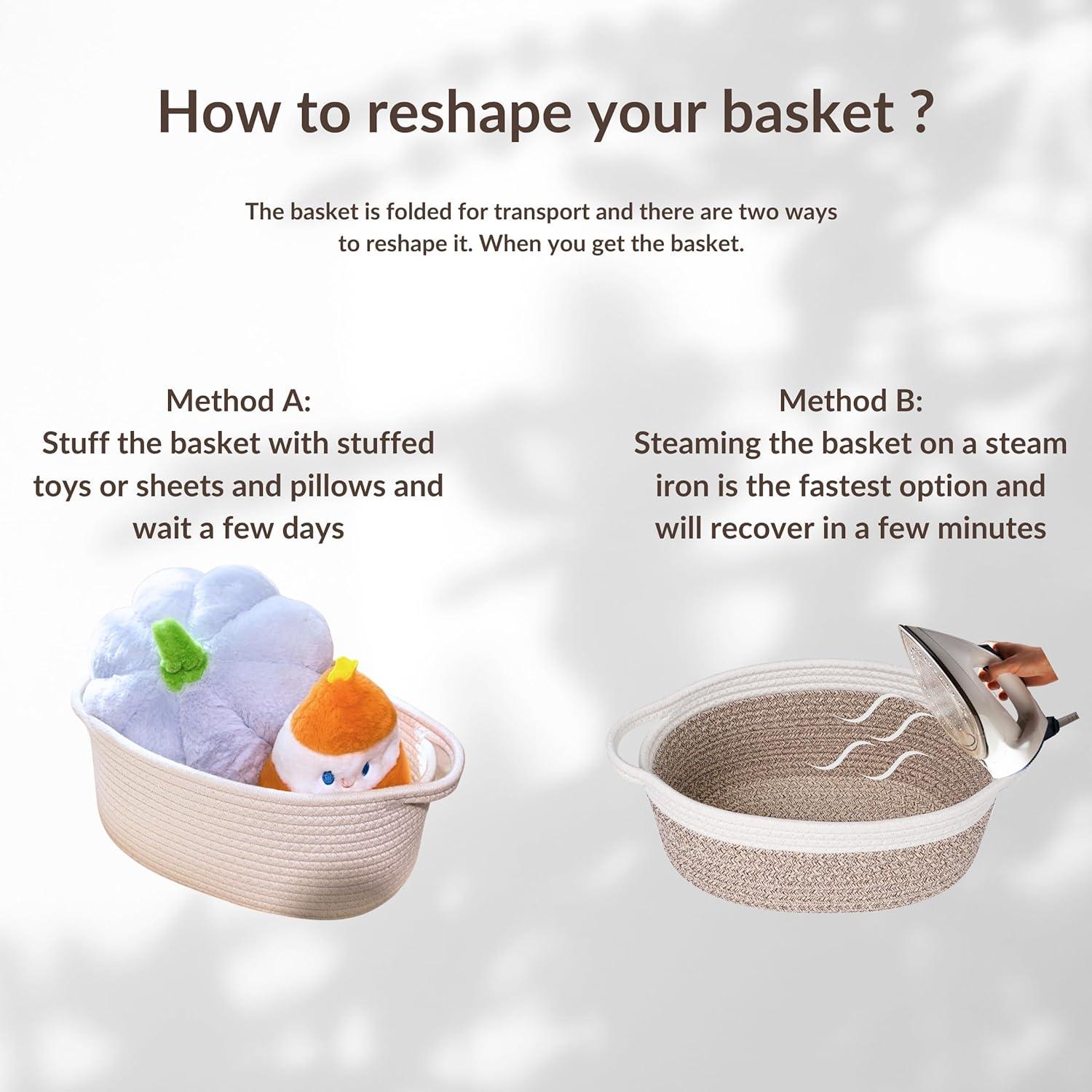 How to reshape your basket ?

The basket is folded for transport and there are two ways to reshape it. When you get the basket.

Method A:
Stuff the basket with stuffed toys or sheets and pillows and wait a few days

Method B:
Steaming the basket on a steam iron is the fastest option and will recover in a few minutes